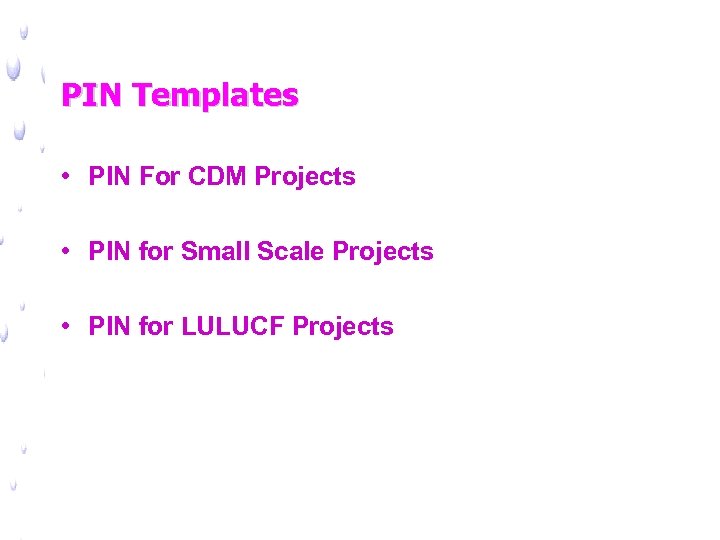 PIN Templates

• PIN For CDM Projects

• PIN for Small Scale Projects

• PIN for LULUCF Projects